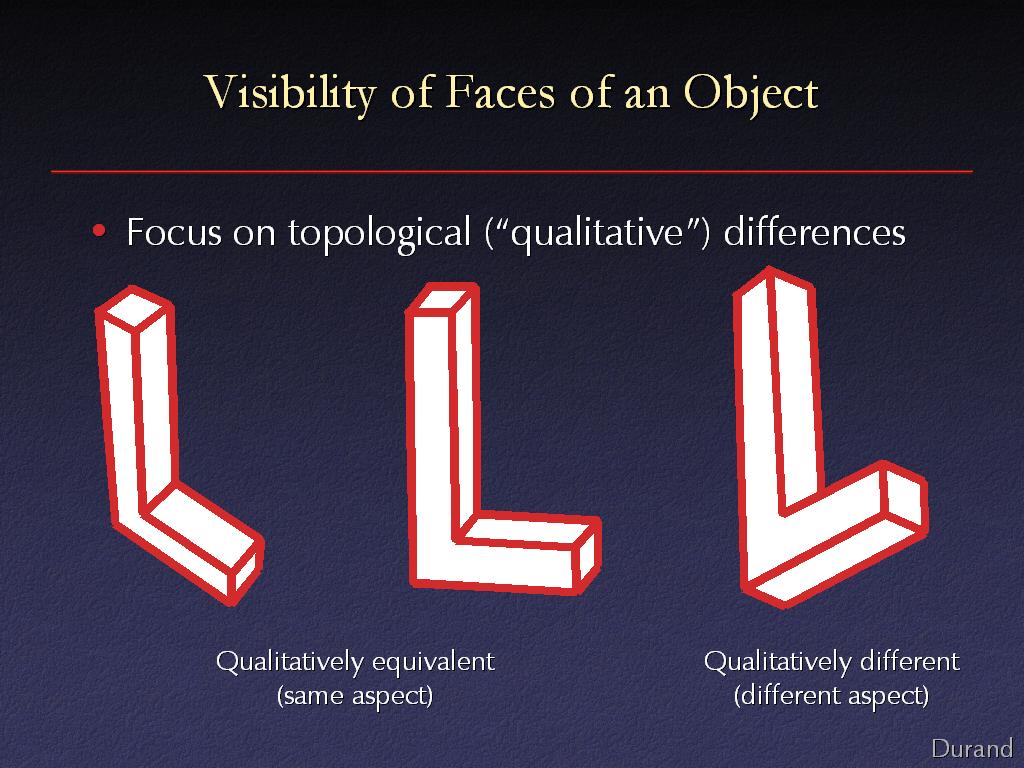 Visibility of Faces of an Object

• Focus on topological (“qualitative”) differences

Qualitatively equivalent
(same aspect)

Qualitatively different
(different aspect)

Durand